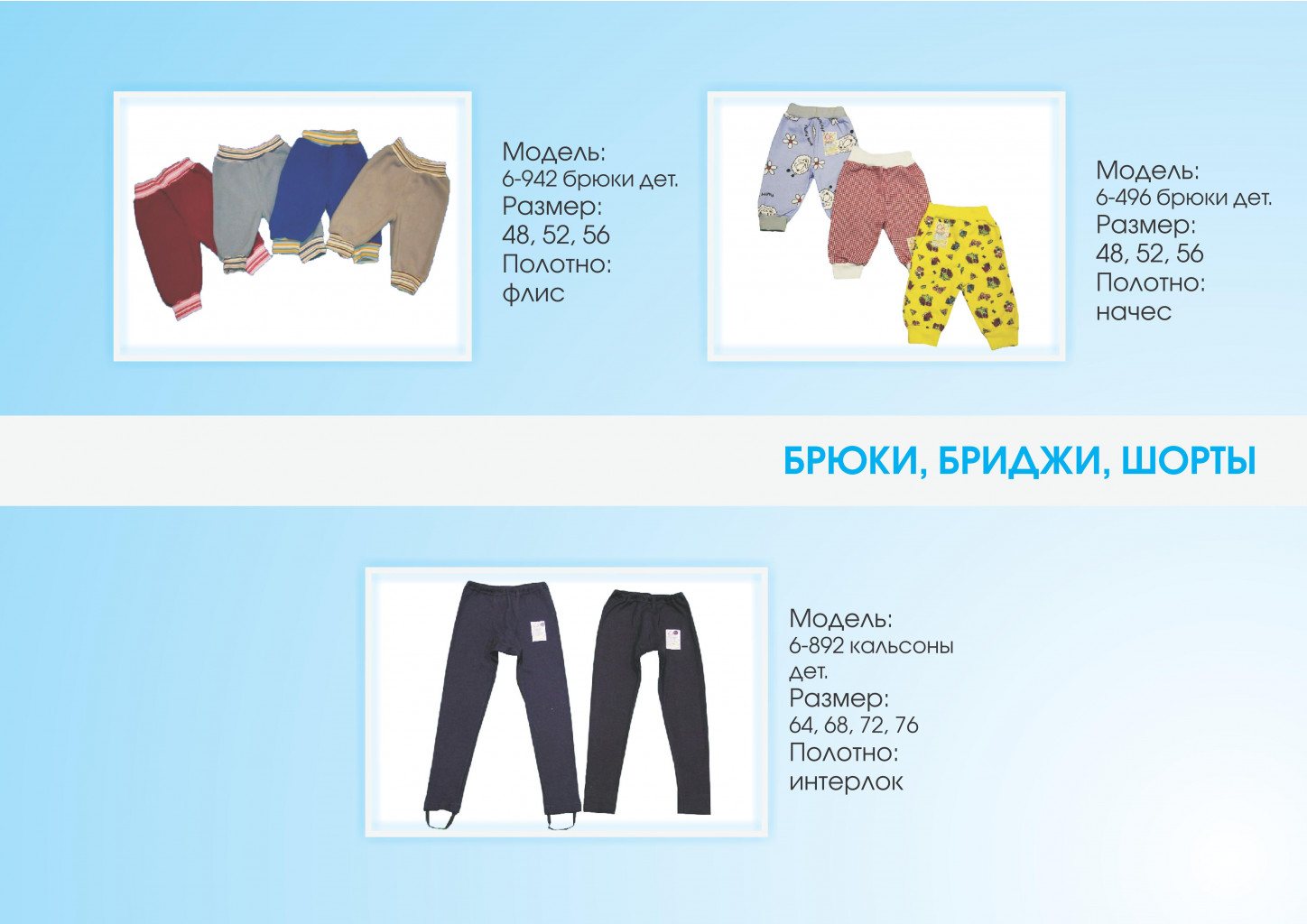 Модель:
6-942 брюки дет.
Размер:
48, 52, 56
Полотно:
флис

Модель:
6-496 брюки дет.
Размер:
48, 52, 56
Полотно:
начес

БРЮКИ, БРИДЖИ, ШОРТЫ

Модель:
6-892 кальсоны дет.
Размер:
64, 68, 72, 76
Полотно:
интерлок